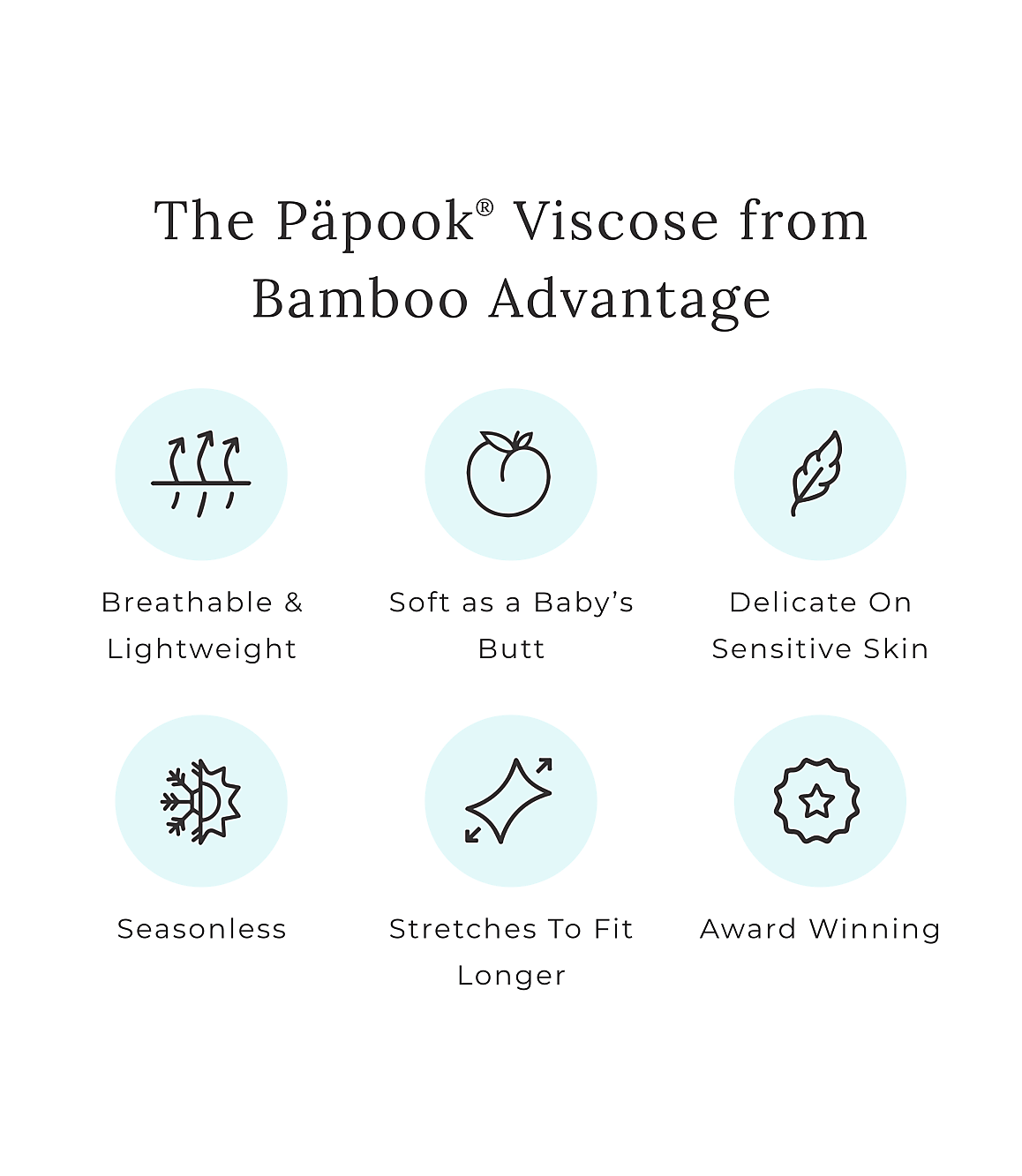 The Päpook® Viscose from Bamboo Advantage

Breathable & Lightweight

Soft as a Baby's Butt

Delicate On Sensitive Skin

Seasonless

Stretches To Fit Longer

Award Winning